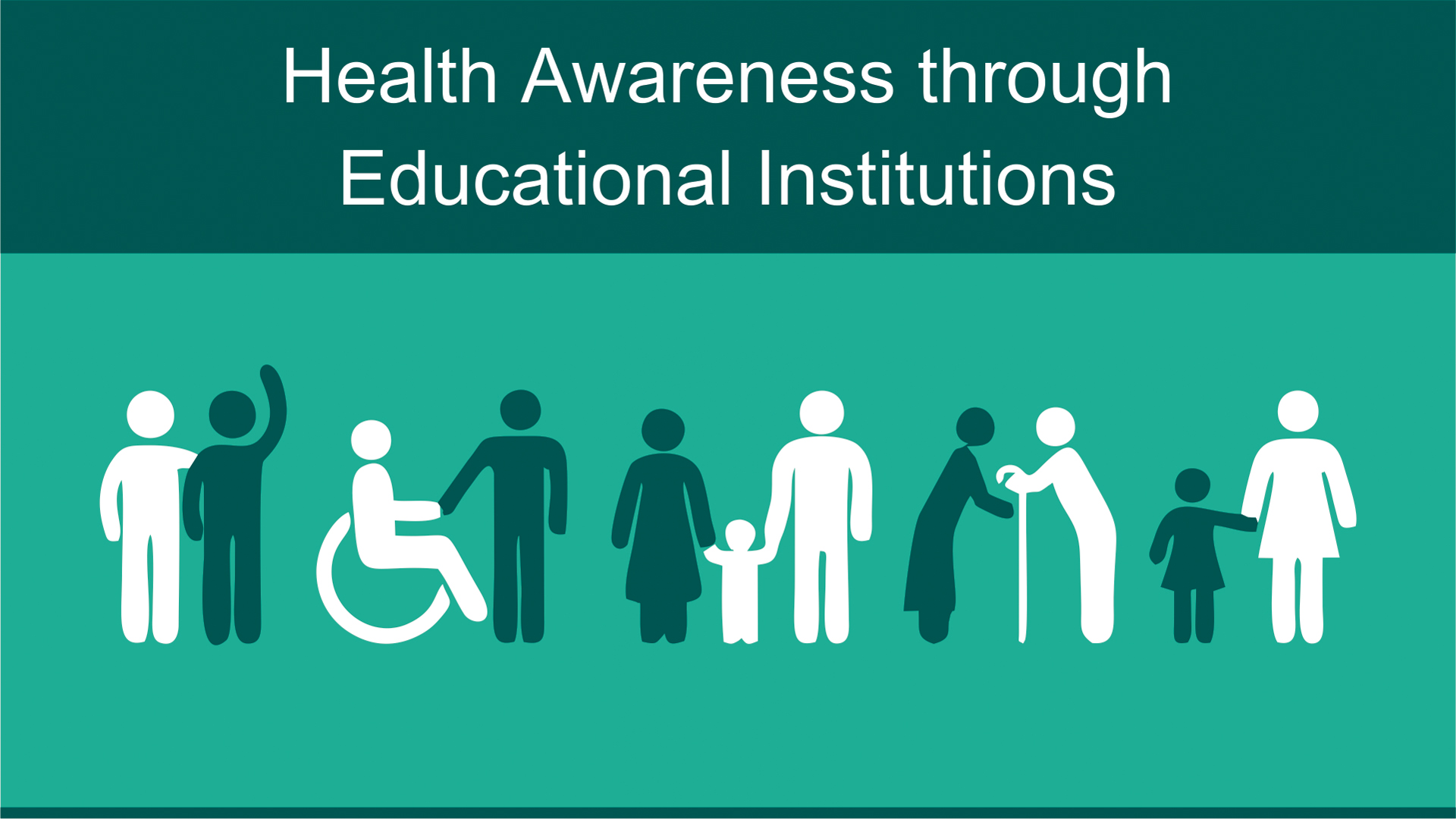 Health Awareness through Educational Institutions